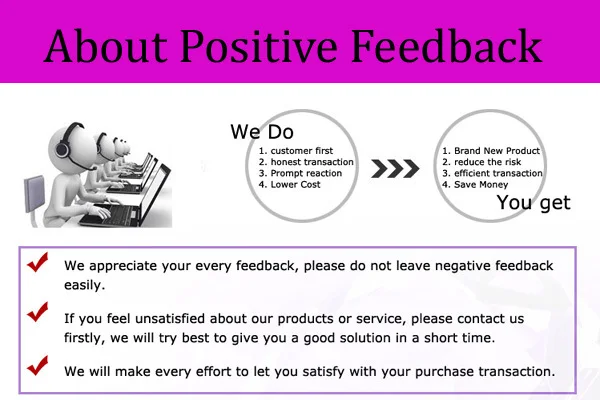 About Positive Feedback

We Do
1. customer first
2. honest transaction
3. Prompt reaction
4. Lower Cost

1. Brand New Product
2. reduce the risk
3. efficient transaction
4. Save Money
You get

We appreciate your every feedback, please do not leave negative feedback easily.

If you feel unsatisfied about our products or service, please contact us firstly, we will try best to give you a good solution in a short time.

We will make every effort to let you satisfy with your purchase transaction.